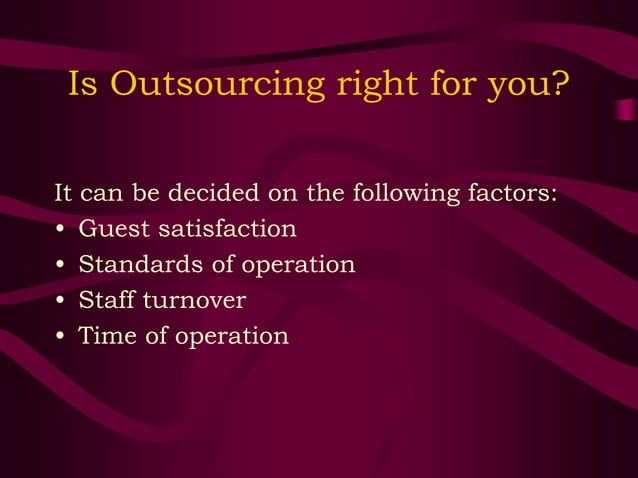 Is Outsourcing right for you?

It can be decided on the following factors:
• Guest satisfaction
• Standards of operation
• Staff turnover
• Time of operation